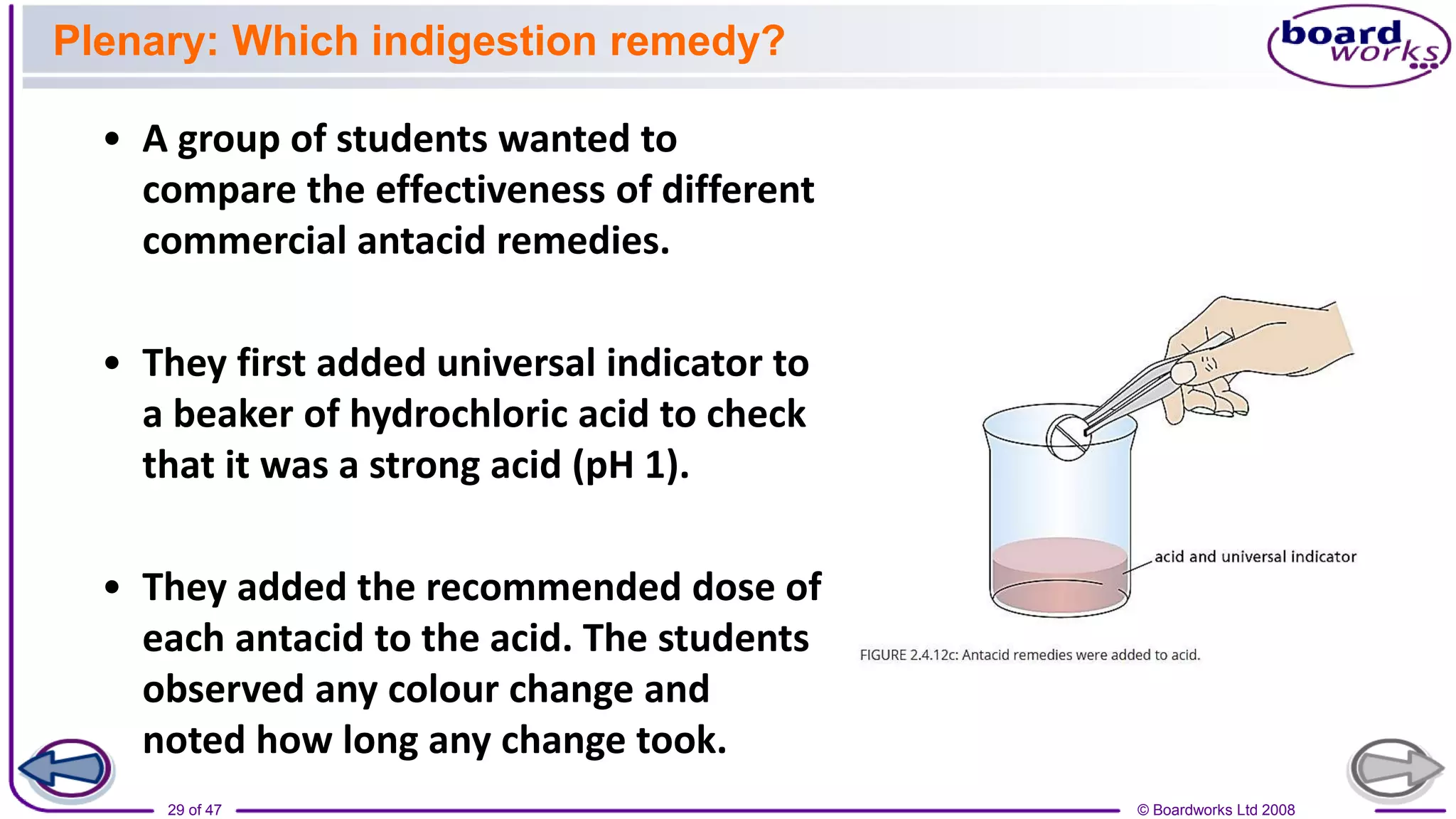 Plenary: Which indigestion remedy?

board works

• A group of students wanted to compare the effectiveness of different commercial antacid remedies.

• They first added universal indicator to a beaker of hydrochloric acid to check that it was a strong acid (pH 1).

• They added the recommended dose of each antacid to the acid. The students observed any colour change and noted how long any change took.

acid and universal indicator

FIGURE 2.4.12c: Antacid remedies were added to acid.

29 of 47

© Boardworks Ltd 2008